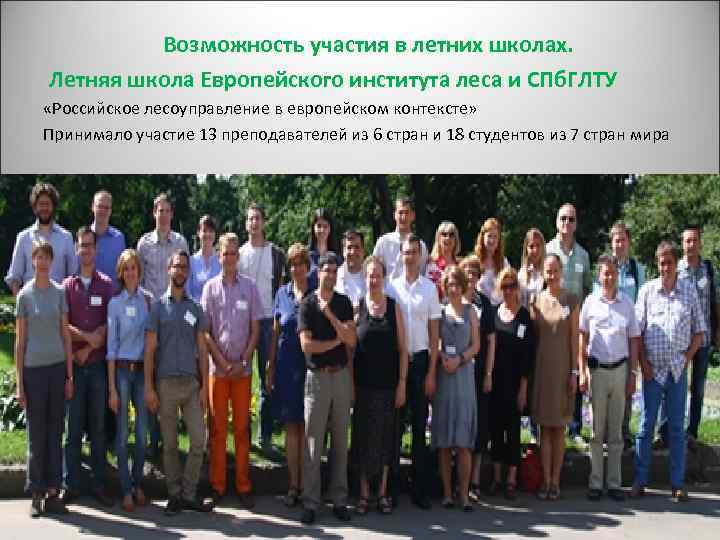 Возможность участия в летних школах.

Летняя школа Европейского института леса и СПбГЛТУ

«Российское лесоуправление в европейском контексте»

Принимало участие 13 преподавателей из 6 стран и 18 студентов из 7 стран мира